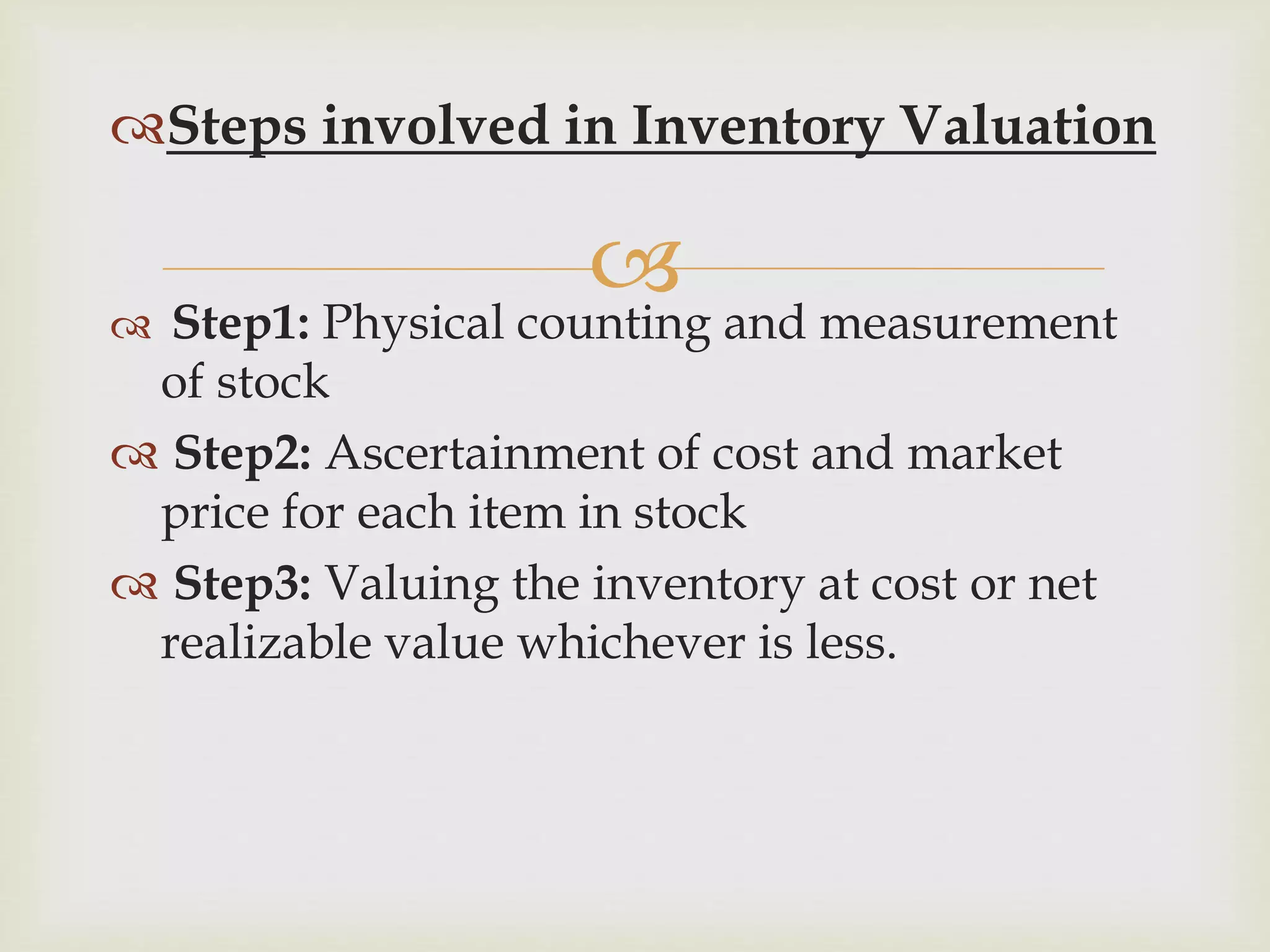 Steps involved in Inventory Valuation

Step1: Physical counting and measurement of stock

Step2: Ascertainment of cost and market price for each item in stock

Step3: Valuing the inventory at cost or net realizable value whichever is less.